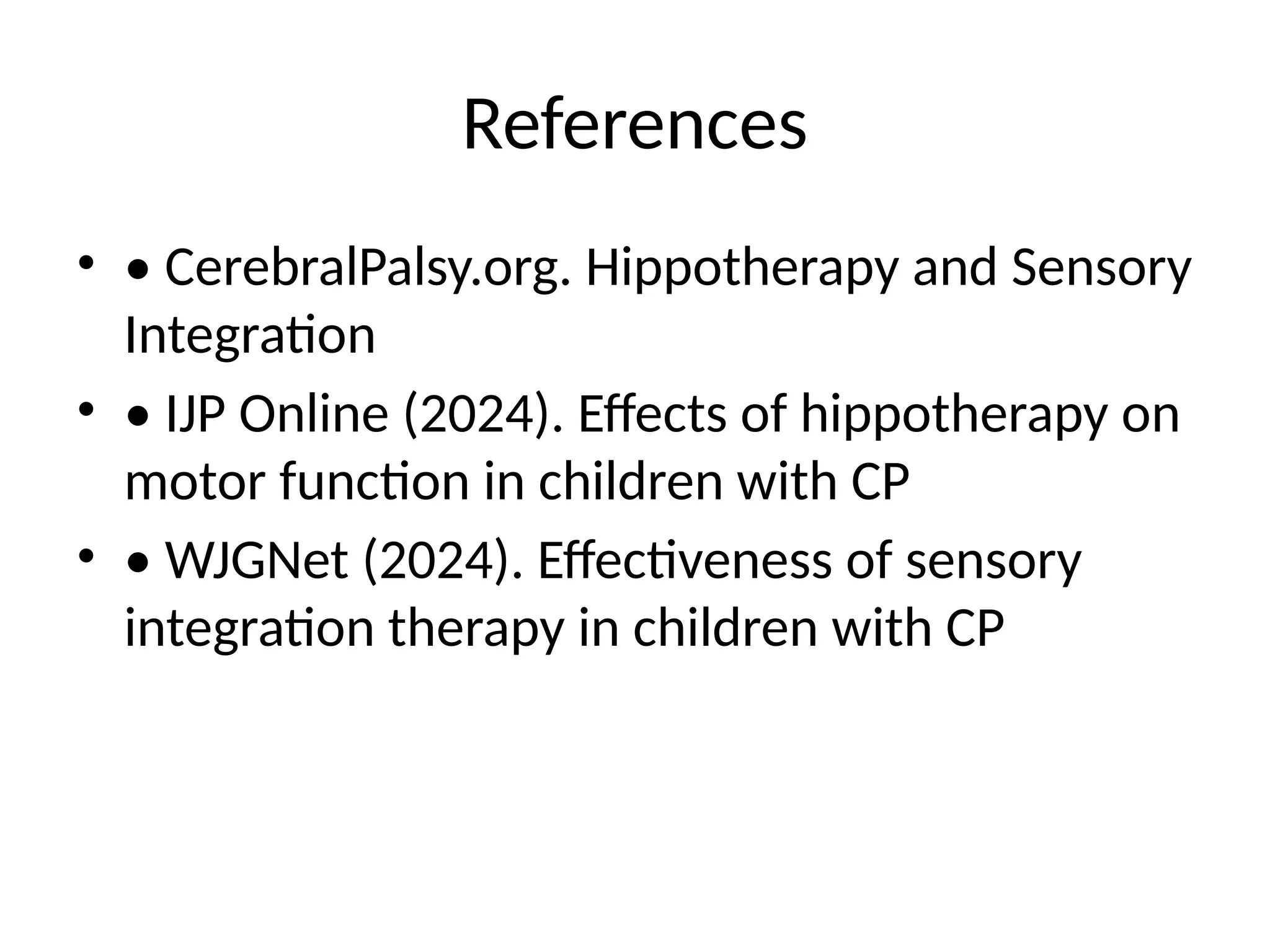 References

• • CerebralPalsy.org. Hippotherapy and Sensory Integration
• • IJP Online (2024). Effects of hippotherapy on motor function in children with CP
• • WJGNet (2024). Effectiveness of sensory integration therapy in children with CP